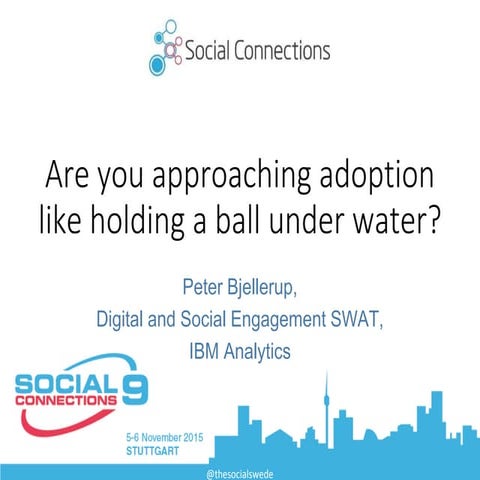 Social Connections

Are you approaching adoption like holding a ball under water?

Peter Bjellerup,
Digital and Social Engagement SWAT,
IBM Analytics

SOCIAL CONNECTIONS 9

5-6 November 2015
STUTTGART

@thesocialswede